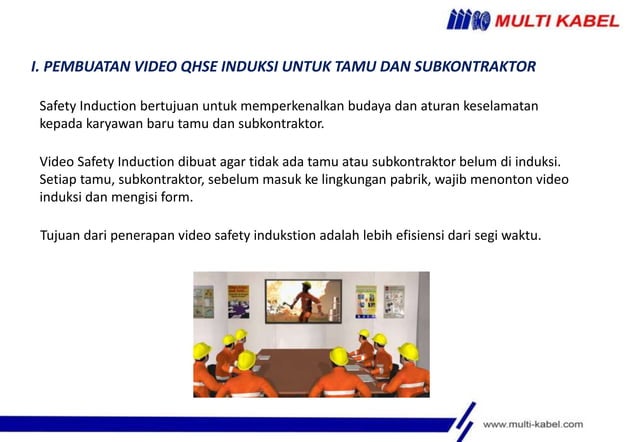 MULTI KABEL

I. PEMBUATAN VIDEO QHSE INDUKSI UNTUK TAMU DAN SUBKONTRAKTOR

Safety Induction bertujuan untuk memperkenalkan budaya dan aturan keselamatan kepada karyawan baru tamu dan subkontraktor.

Video Safety Induction dibuat agar tidak ada tamu atau subkontraktor belum di induksi. Setiap tamu, subkontraktor, sebelum masuk ke lingkungan pabrik, wajib menonton video induksi dan mengisi form.

Tujuan dari penerapan video safety indukstion adalah lebih efisiensi dari segi waktu.

www.multi-kabel.com